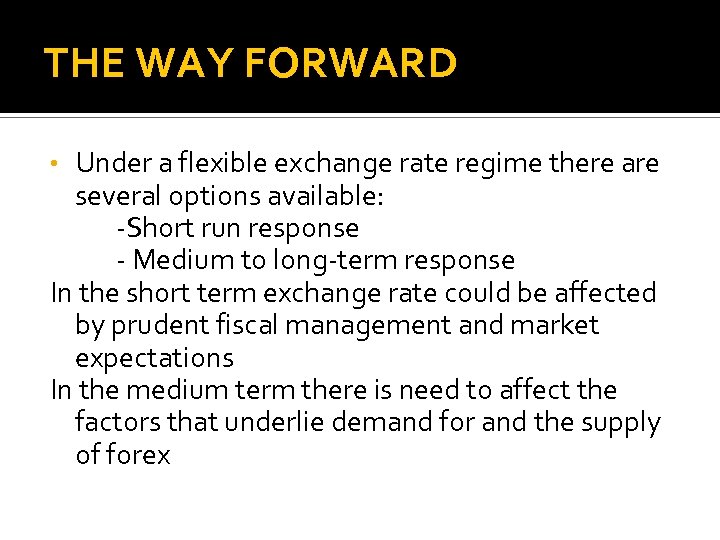 THE WAY FORWARD

• Under a flexible exchange rate regime there are several options available:
-Short run response
- Medium to long-term response

In the short term exchange rate could be affected by prudent fiscal management and market expectations

In the medium term there is need to affect the factors that underlie demand for and the supply of forex